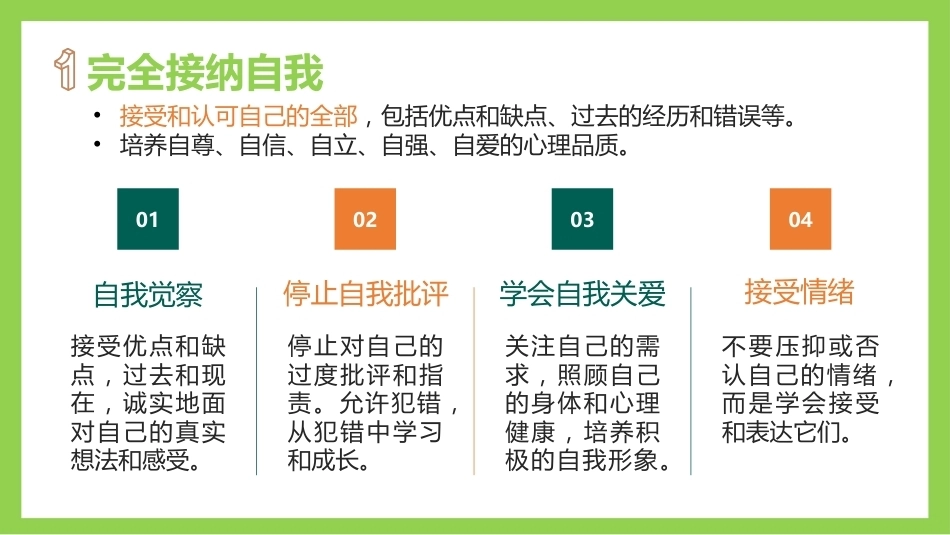 1 完全接纳自我

• 接受和认可自己的全部，包括优点和缺点、过去的经历和错误等。
• 培养自尊、自信、自立、自强、自爱的心理品质。

01

自我觉察

接受优点和缺点，过去和现在，诚实地面对自己的真实想法和感受。

02

停止自我批评

停止对自己的过度批评和指责。允许犯错，从犯错中学习和成长。

03

学会自我关爱

关注自己的需求，照顾自己的身体和心理健康，培养积极的自我形象。

04

接受情绪

不要压抑或否认自己的情绪，而是学会接受和表达它们。